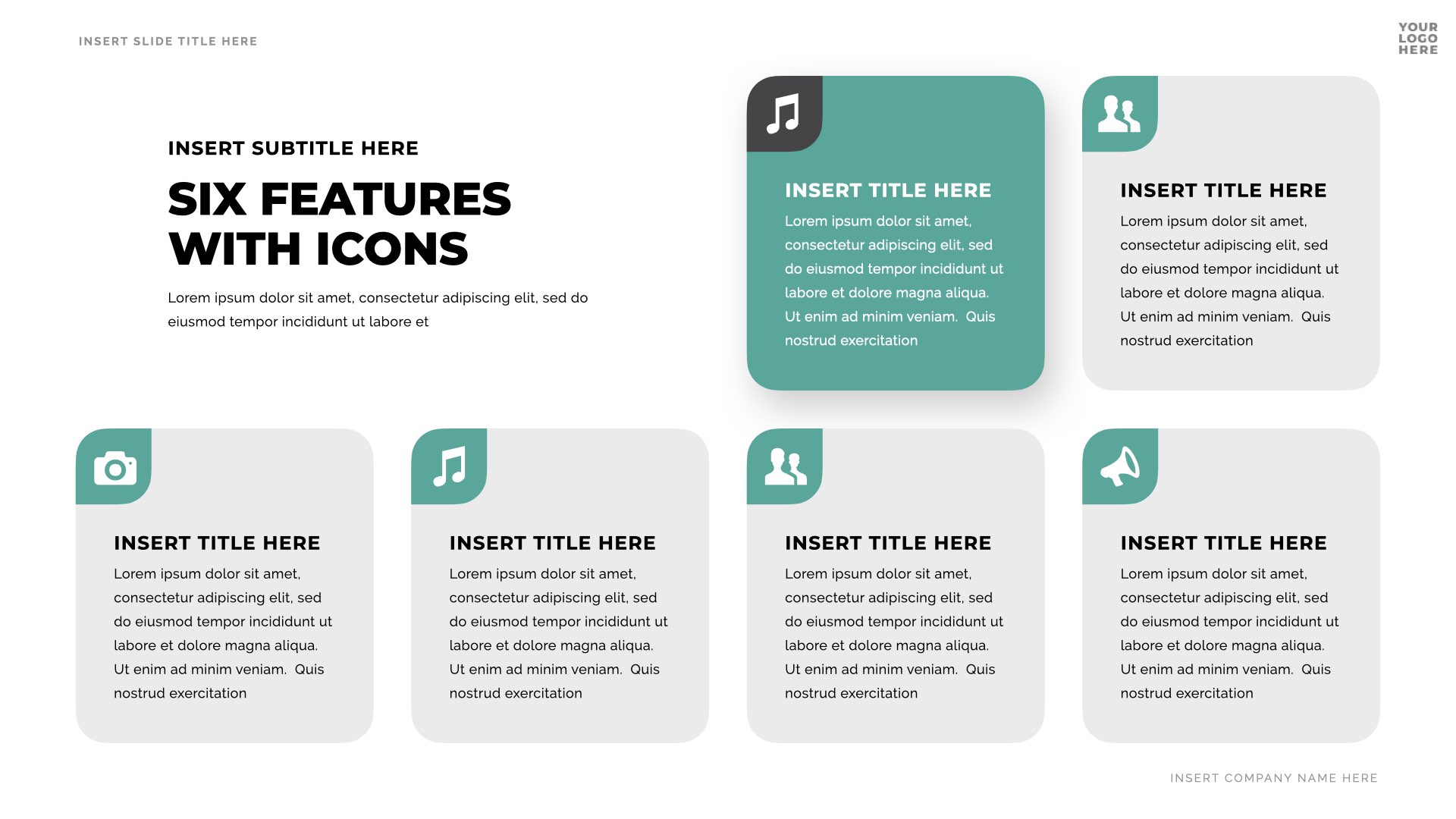 INSERT SLIDE TITLE HERE

YOUR LOGO HERE

INSERT SUBTITLE HERE

SIX FEATURES WITH ICONS

Lorem ipsum dolor sit amet, consectetur adipiscing elit, sed do eiusmod tempor incididunt ut labore et

INSERT TITLE HERE

Lorem ipsum dolor sit amet, consectetur adipiscing elit, sed do eiusmod tempor incididunt ut labore et dolore magna aliqua. Ut enim ad minim veniam. Quis nostrud exercitation

INSERT TITLE HERE

Lorem ipsum dolor sit amet, consectetur adipiscing elit, sed do eiusmod tempor incididunt ut labore et dolore magna aliqua. Ut enim ad minim veniam. Quis nostrud exercitation

INSERT TITLE HERE

Lorem ipsum dolor sit amet, consectetur adipiscing elit, sed do eiusmod tempor incididunt ut labore et dolore magna aliqua. Ut enim ad minim veniam. Quis nostrud exercitation

INSERT TITLE HERE

Lorem ipsum dolor sit amet, consectetur adipiscing elit, sed do eiusmod tempor incididunt ut labore et dolore magna aliqua. Ut enim ad minim veniam. Quis nostrud exercitation

INSERT TITLE HERE

Lorem ipsum dolor sit amet, consectetur adipiscing elit, sed do eiusmod tempor incididunt ut labore et dolore magna aliqua. Ut enim ad minim veniam. Quis nostrud exercitation

INSERT TITLE HERE

Lorem ipsum dolor sit amet, consectetur adipiscing elit, sed do eiusmod tempor incididunt ut labore et dolore magna aliqua. Ut enim ad minim veniam. Quis nostrud exercitation

INSERT COMPANY NAME HERE